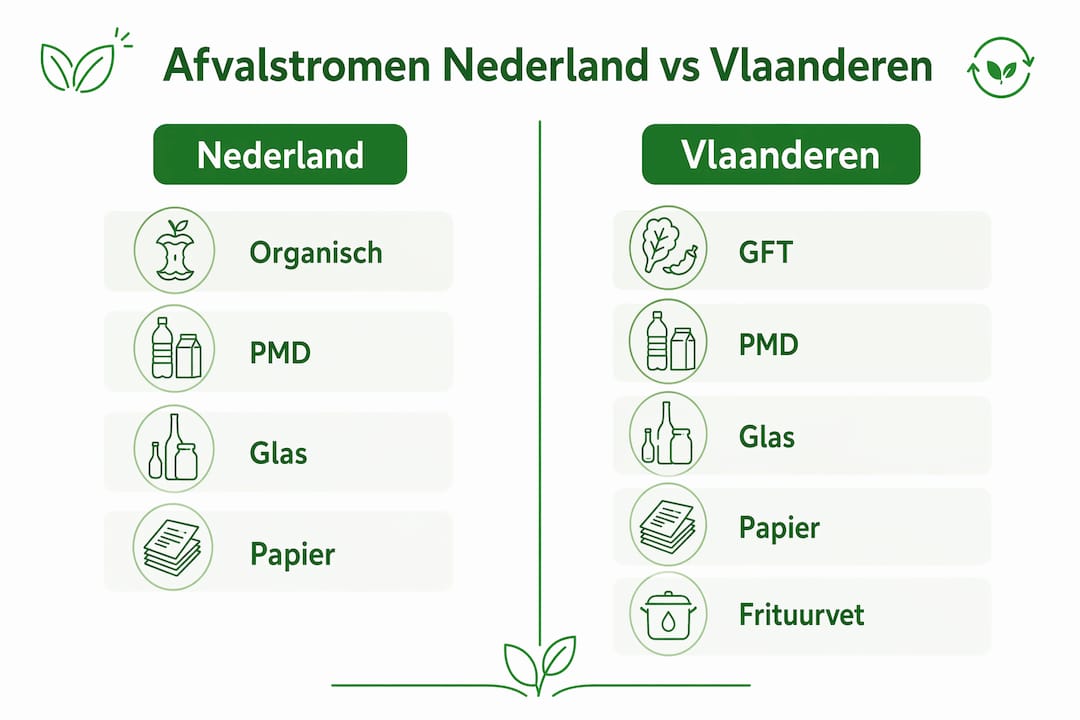 Afvalstromen Nederland vs Vlaanderen

Nederland

Organisch

PMD

Glas

Papier

Vlaanderen

GFT

PMD

Glas

Papier

Frituurvet